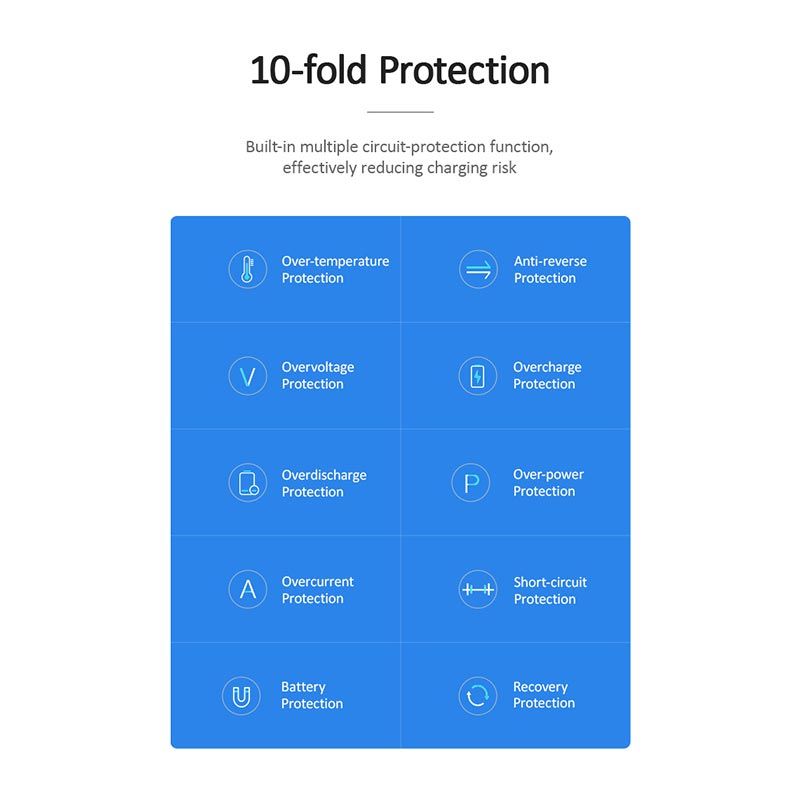 10-fold Protection

Built-in multiple circuit-protection function, effectively reducing charging risk

Over-temperature Protection

Anti-reverse Protection

V

Overvoltage Protection

Overcharge Protection

Overdischarge Protection

P

Over-power Protection

A

Overcurrent Protection

Short-circuit Protection

Battery Protection

Recovery Protection